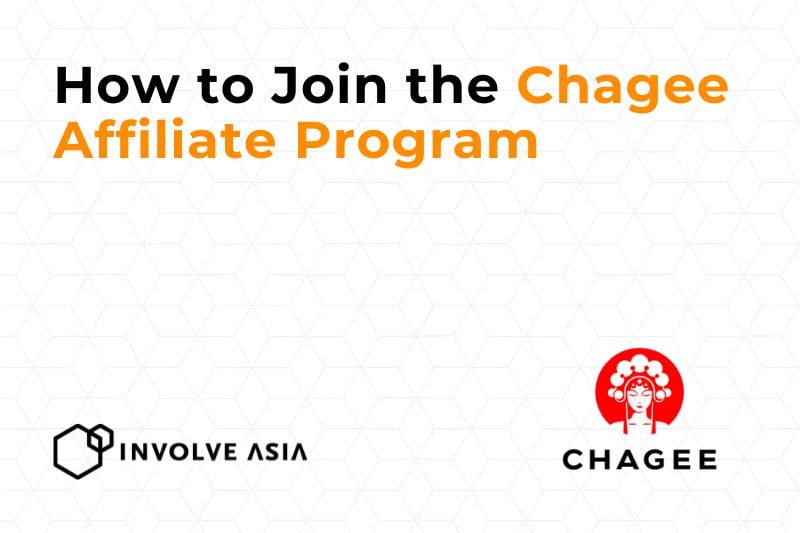 How to Join the Chagee Affiliate Program

INVOLVE ASIA

CHAGEE